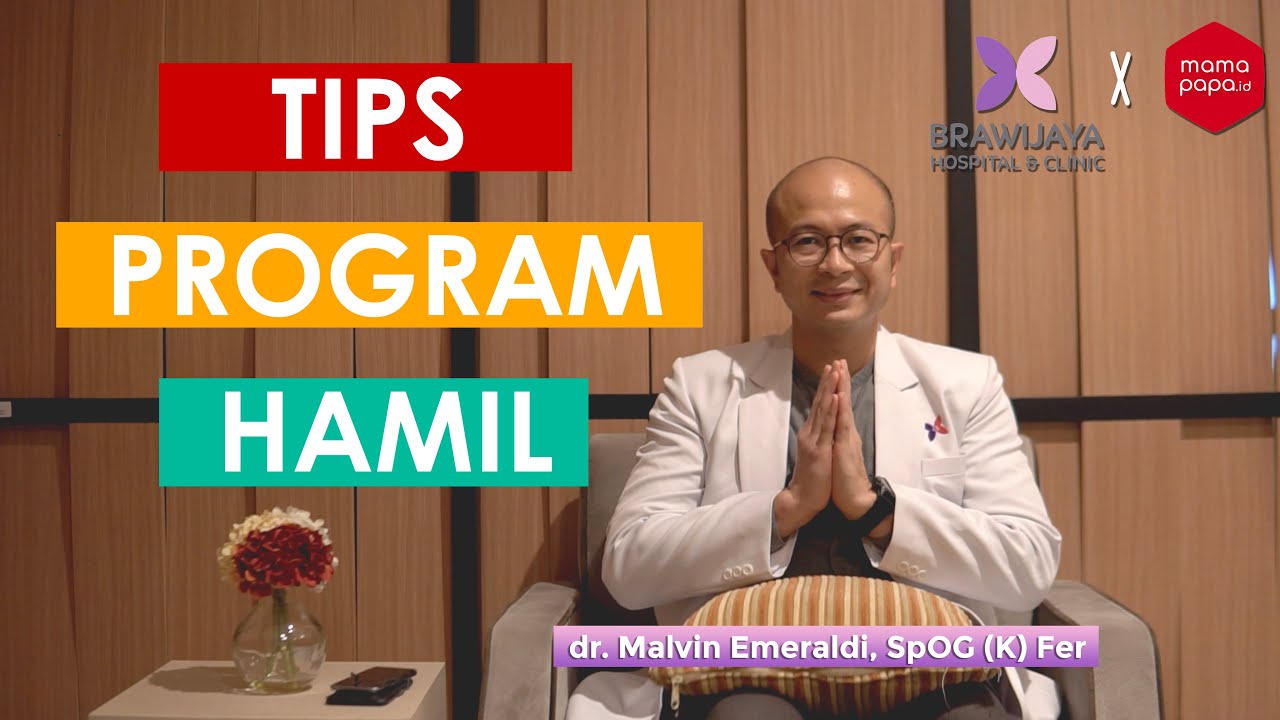 TIPS
PROGRAM
HAMIL

BRAWIJAYA
HOSPITAL & CLINIC

X

mama
papa.id

dr. Malvin Emeraldi, SpOG (K) Fer